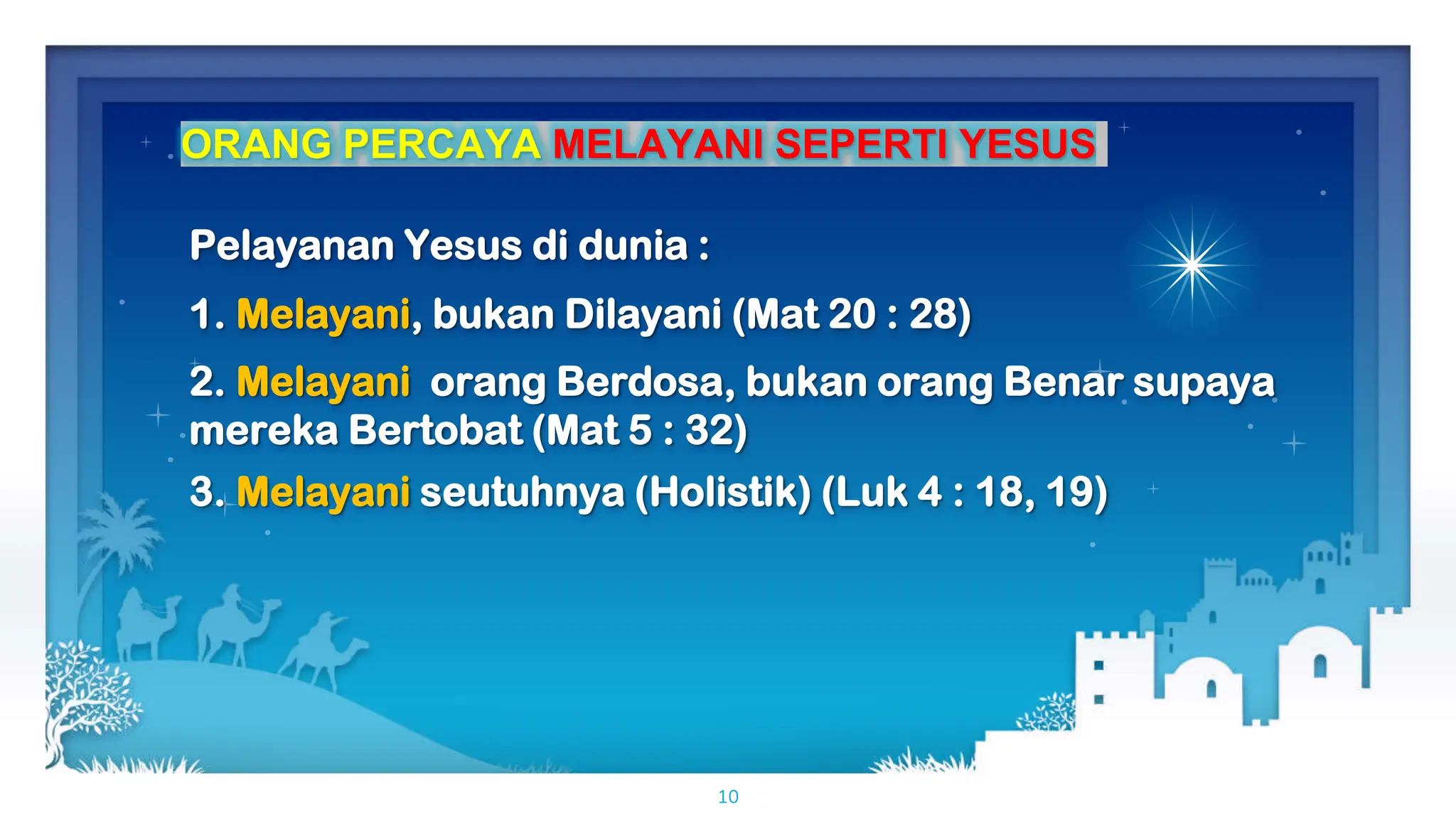 ORANG PERCAYA MELAYANI SEPERTI YESUS

Pelayanan Yesus di dunia :

1. Melayani, bukan Dilayani (Mat 20 : 28)

2. Melayani orang Berdosa, bukan orang Benar supaya mereka Bertobat (Mat 5 : 32)

3. Melayani seutuhnya (Holistik) (Luk 4 : 18, 19)

10